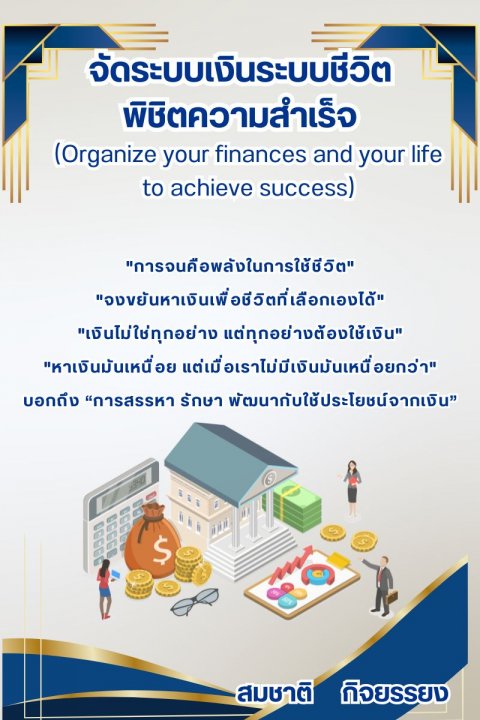 จัดระบบเงินระบบชีวิต
พิชิตความสำเร็จ
(Organize your finances and your life to achieve success)

"การจนคือพลังในการใช้ชีวิต"
"จงขยันหาเงินเพื่อชีวิตที่เลือกเองได้"
"เงินไม่ใช่ทุกอย่าง แต่ทุกอย่างต้องใช้เงิน"
"หาเงินมันเหนื่อย แต่เมื่อเราไม่มีเงินมันเหนื่อยกว่า"
บอกถึง “การสรรหา รักษา พัฒนากับใช้ประโยชน์จากเงิน”

สมชาติ กิจยรรยง